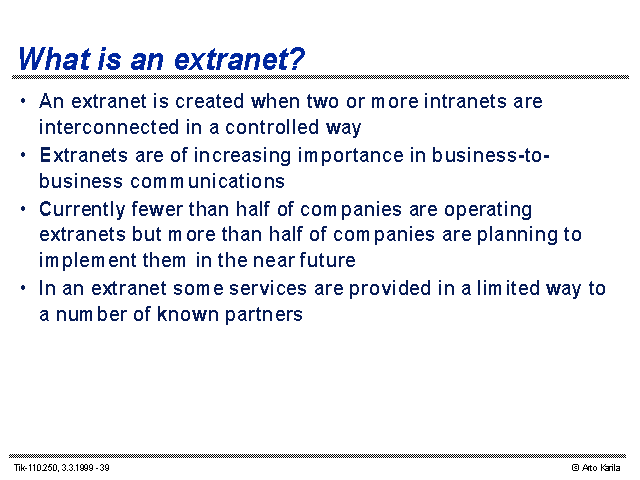 What is an extranet?

• An extranet is created when two or more intranets are interconnected in a controlled way

• Extranets are of increasing importance in business-to-business communications

• Currently fewer than half of companies are operating extranets but more than half of companies are planning to implement them in the near future

• In an extranet some services are provided in a limited way to a number of known partners

Tik-110.250, 3.3.1999 - 39

© Arto Karila